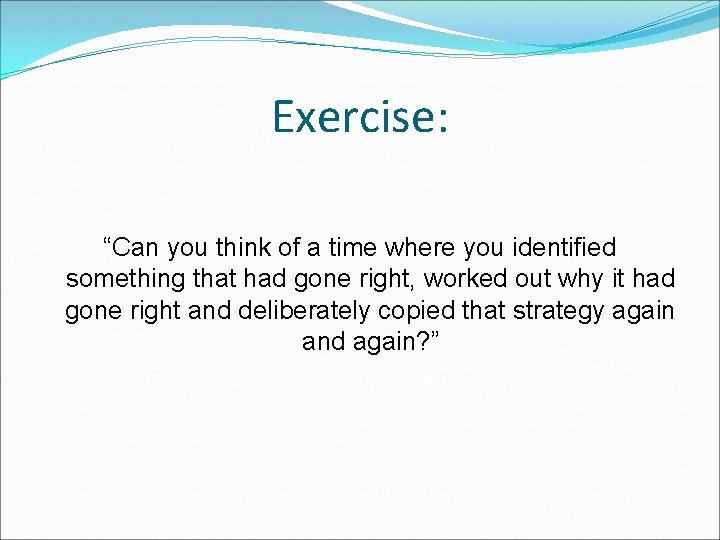 Exercise:

“Can you think of a time where you identified something that had gone right, worked out why it had gone right and deliberately copied that strategy again and again?”